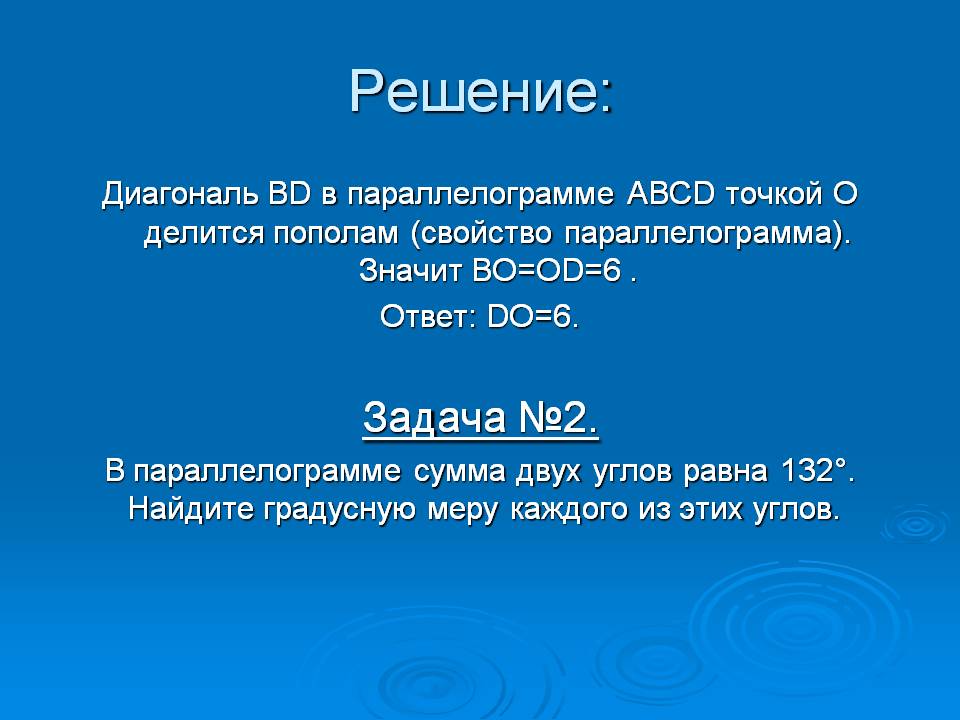 Решение:

Диагональ BD в параллелограмме ABCD точкой O делится пополам (свойство параллелограмма). Значит BO=OD=6 .

Ответ: DO=6.

Задача №2.

В параллелограмме сумма двух углов равна 132°. Найдите градусную меру каждого из этих углов.